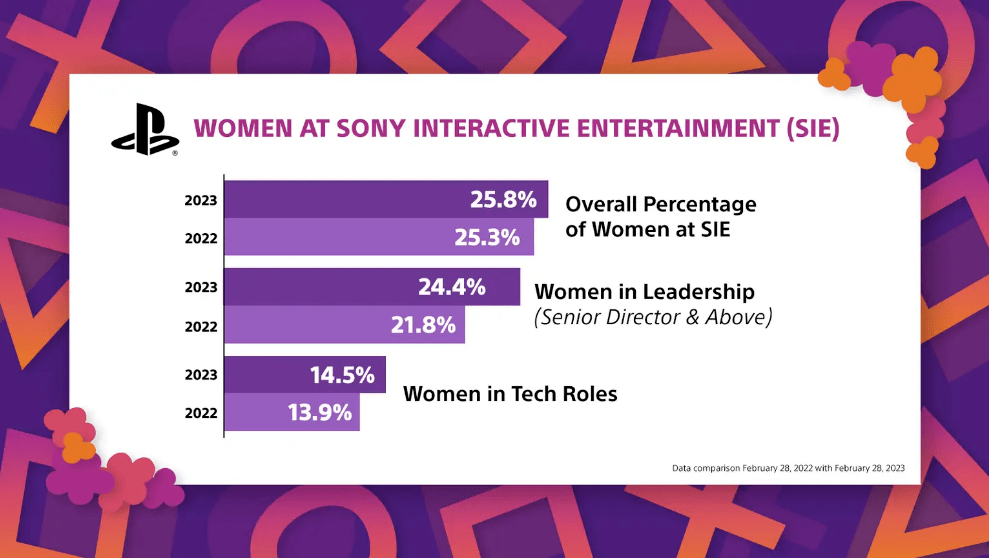 WOMEN AT SONY INTERACTIVE ENTERTAINMENT (SIE)

2023 25.8%
2022 25.3%
Overall Percentage of Women at SIE

2023 24.4%
2022 21.8%
Women in Leadership
(Senior Director & Above)

2023 14.5%
2022 13.9%
Women in Tech Roles

Data comparison February 28, 2022 with February 28, 2023